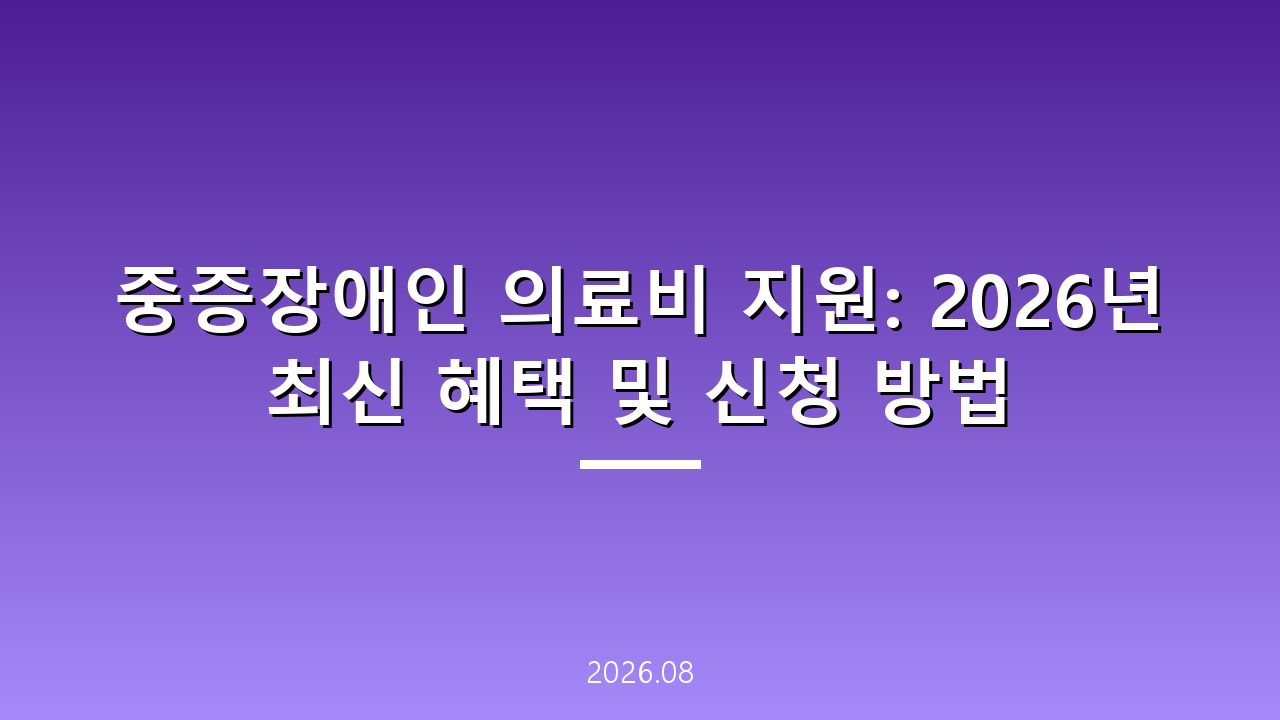 중증장애인 의료비 지원: 2026년 최신 혜택 및 신청 방법

2026.08